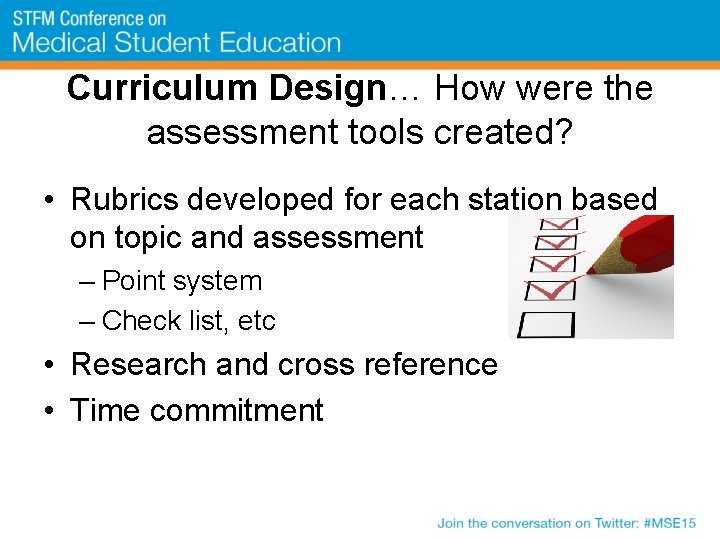 STFM Conference on
Medical Student Education

Curriculum Design… How were the assessment tools created?

• Rubrics developed for each station based on topic and assessment
– Point system
– Check list, etc
• Research and cross reference
• Time commitment

Join the conversation on Twitter: #MSE15